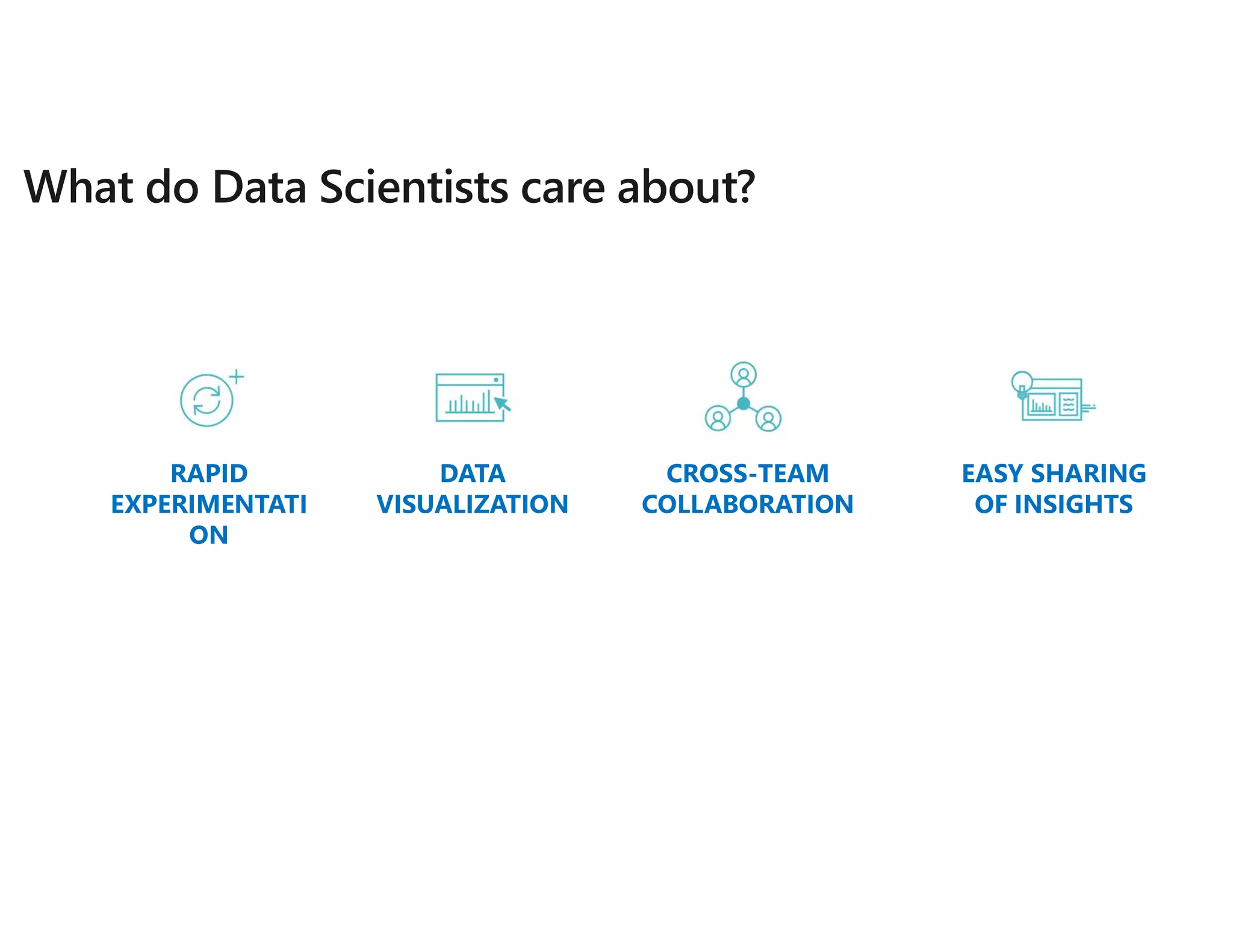 What do Data Scientists care about?

RAPID EXPERIMENTATION

DATA VISUALIZATION

CROSS-TEAM COLLABORATION

EASY SHARING OF INSIGHTS